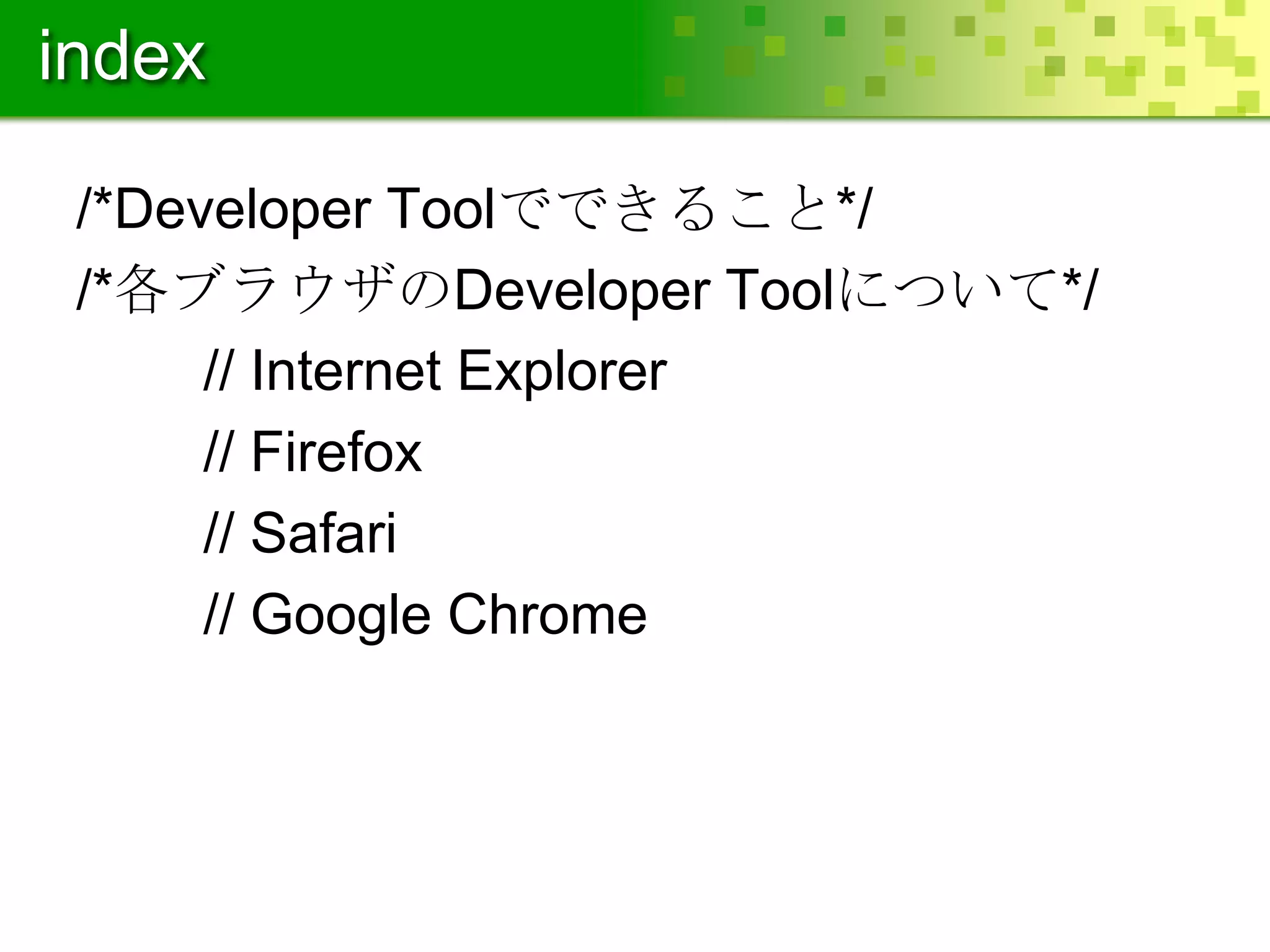 index

/*Developer Toolでできること*/

/*各ブラウザのDeveloper Toolについて*/

// Internet Explorer

// Firefox

// Safari

// Google Chrome